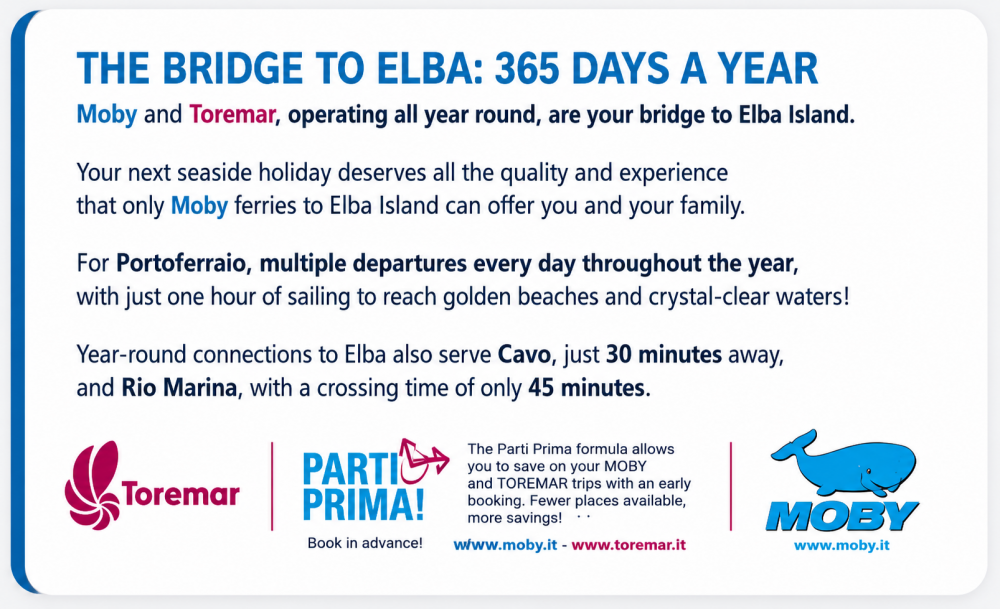 THE BRIDGE TO ELBA: 365 DAYS A YEAR

Moby and Toremar, operating all year round, are your bridge to Elba Island.

Your next seaside holiday deserves all the quality and experience that only Moby ferries to Elba Island can offer you and your family.

For Portoferraio, multiple departures every day throughout the year, with just one hour of sailing to reach golden beaches and crystal-clear waters!

Year-round connections to Elba also serve Cavo, just 30 minutes away, and Rio Marina, with a crossing time of only 45 minutes.

Toremar

PARTI PRIMA!

Book in advance!

The Parti Prima formula allows you to save on your MOBY and TOREMAR trips with an early booking. Fewer places available, more savings!

www.moby.it - www.toremar.it

MOBY

www.moby.it